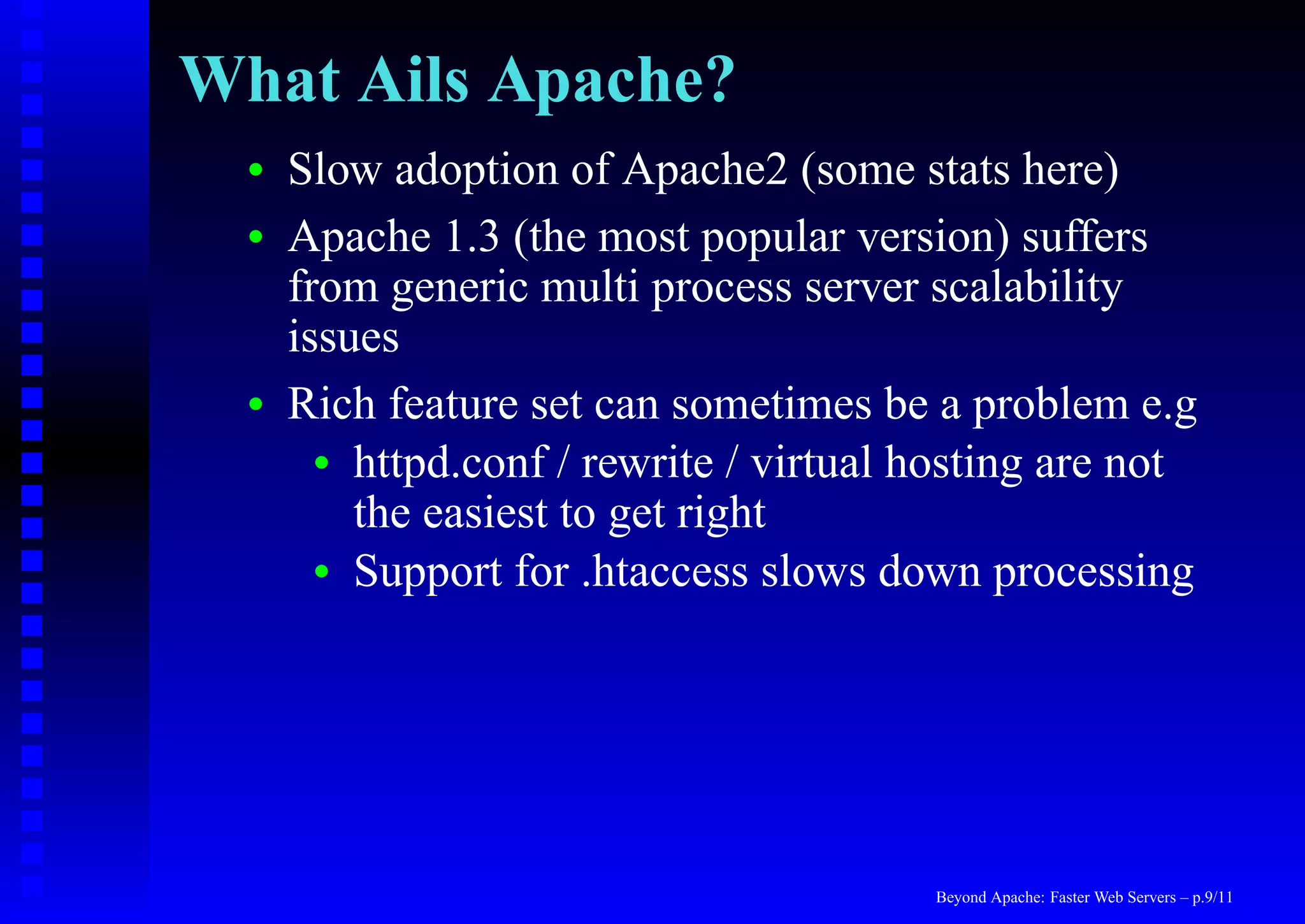 What Ails Apache?

• Slow adoption of Apache2 (some stats here)

• Apache 1.3 (the most popular version) suffers from generic multi process server scalability issues

• Rich feature set can sometimes be a problem e.g

• httpd.conf / rewrite / virtual hosting are not the easiest to get right

• Support for .htaccess slows down processing

Beyond Apache: Faster Web Servers – p.9/11